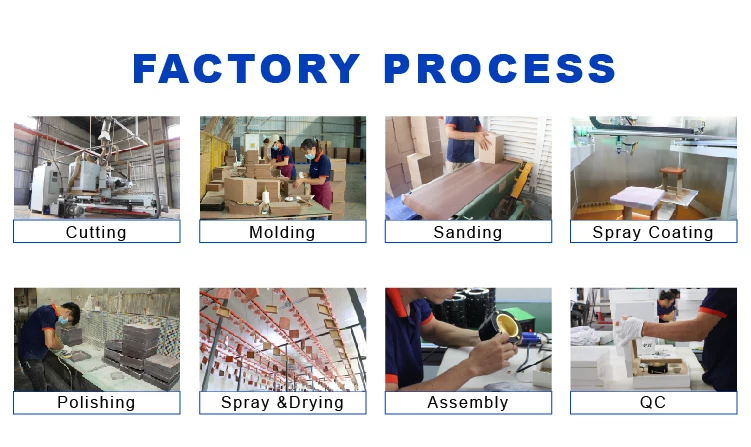 FACTORY PROCESS

Cutting

Molding

Sanding

Spray Coating

Polishing

Spray &Drying

Assembly

QC